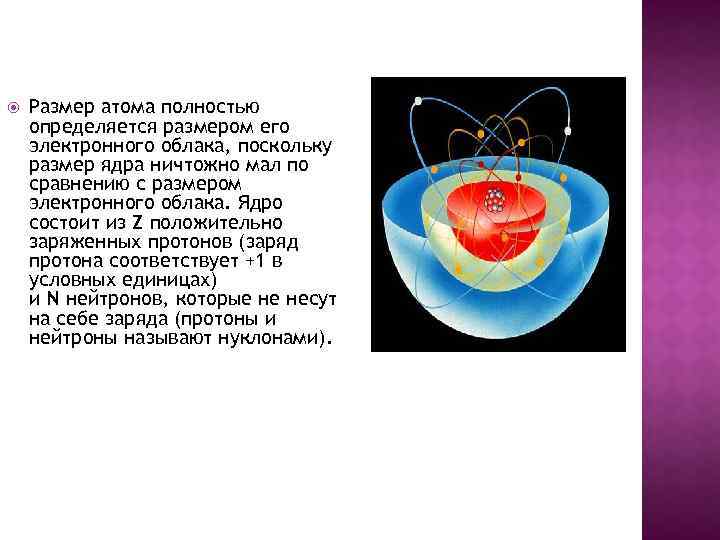 Размер атома полностью определяется размером его электронного облака, поскольку размер ядра ничтожно мал по сравнению с размером электронного облака. Ядро состоит из Z положительно заряженных протонов (заряд протона соответствует +1 в условных единицах)
и N нейтронов, которые не несут на себе заряда (протоны и нейтроны называют нуклонами).